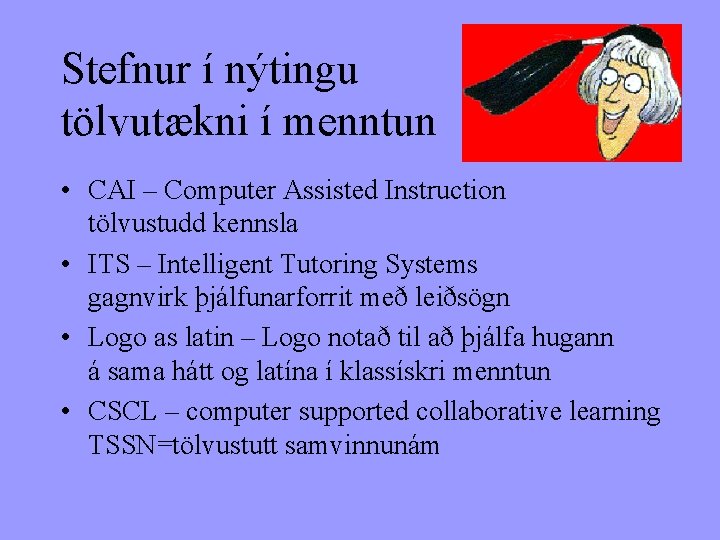 Stefnur í nýtingu tölvutækni í menntun

• CAI – Computer Assisted Instruction tölvustudd kennsla
• ITS – Intelligent Tutoring Systems gagnvirk þjálfunarforrit með leiðsögn
• Logo as latin – Logo notað til að þjálfa hugann á sama hátt og latína í klassískri menntun
• CSCL – computer supported collaborative learning TSSN=tölvustutt samvinnunám